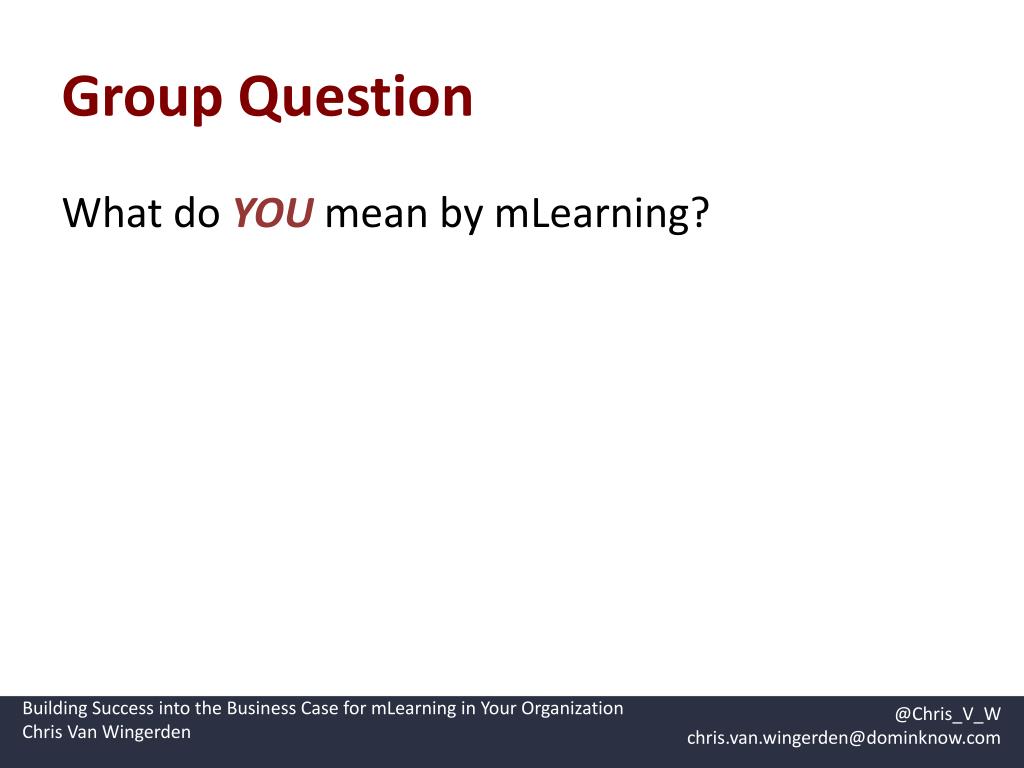 Group Question

What do YOU mean by mLearning?

Building Success into the Business Case for mLearning in Your Organization
Chris Van Wingerden

@Chris_V_W
chris.van.wingerden@dominknow.com